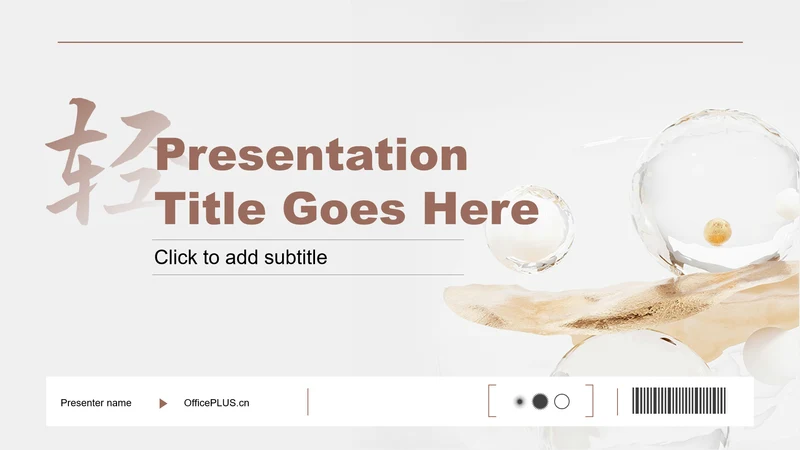 轻

Presentation Title Goes Here

Click to add subtitle

Presenter name

OfficePLUS.cn